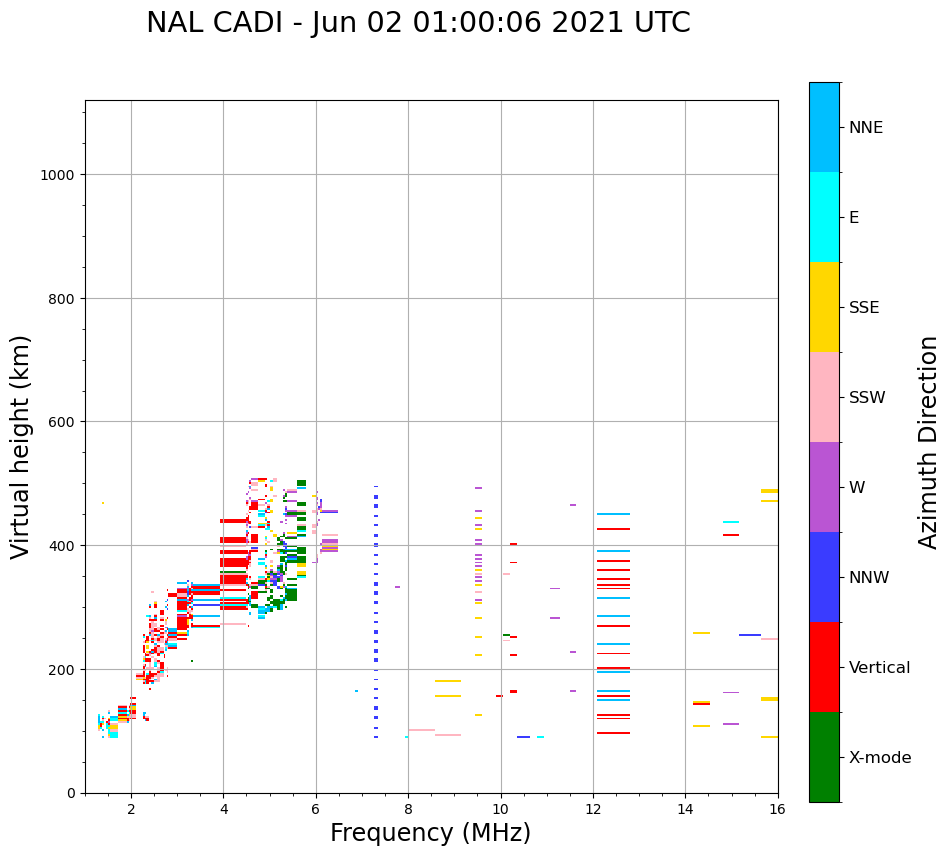 NAL CADI - Jun 02 01:00:06 2021 UTC

Virtual height (km)

1000
800
600
400
200
0

2
4
6
8
10
12
14
16

Frequency (MHz)

NNE
E
SSE
SSW
W
NNW
Vertical
X-mode

Azimuth Direction